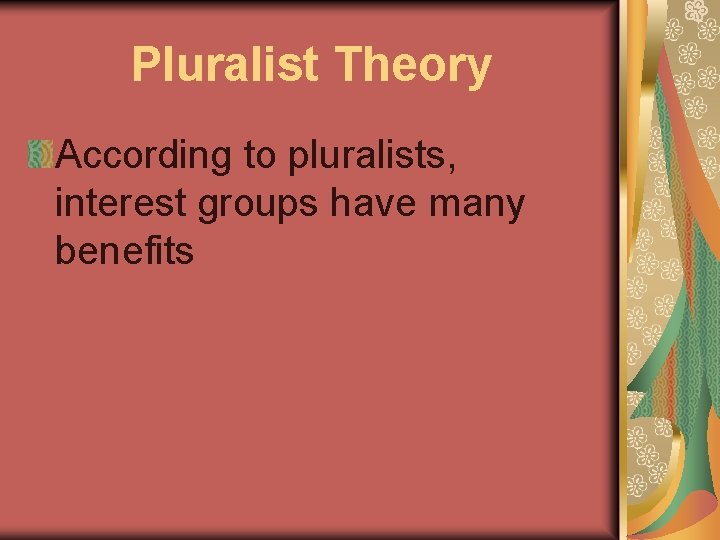 Pluralist Theory

According to pluralists, interest groups have many benefits